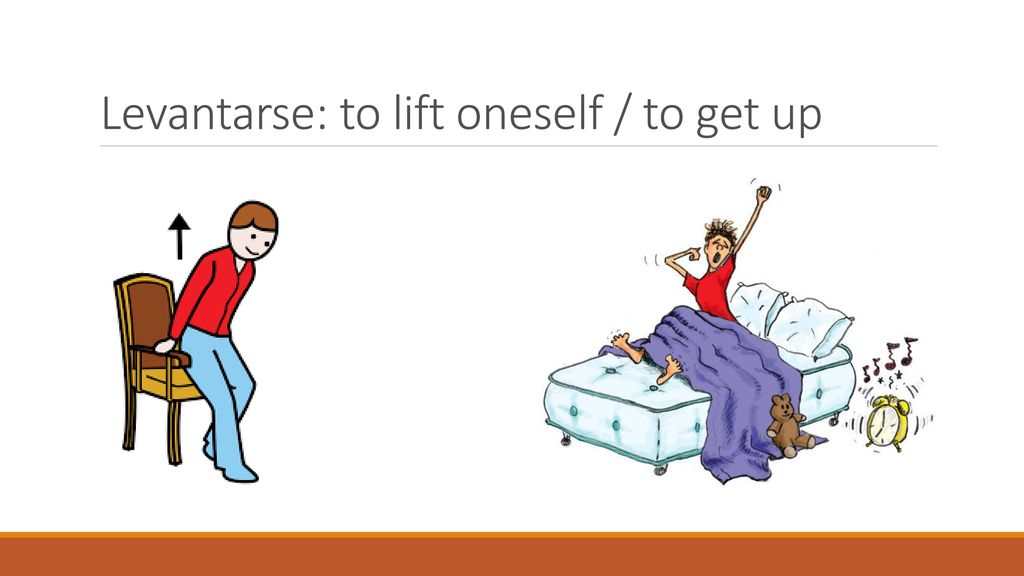 Levantarse: to lift oneself / to get up